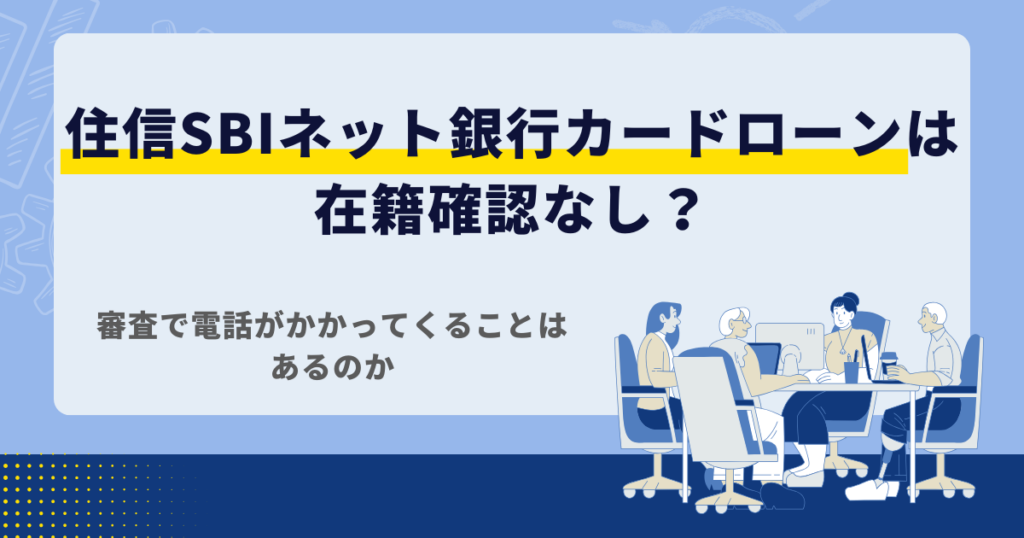 住信SBIネット銀行カードローンは在籍確認なし？

審査で電話がかかってくることはあるのか